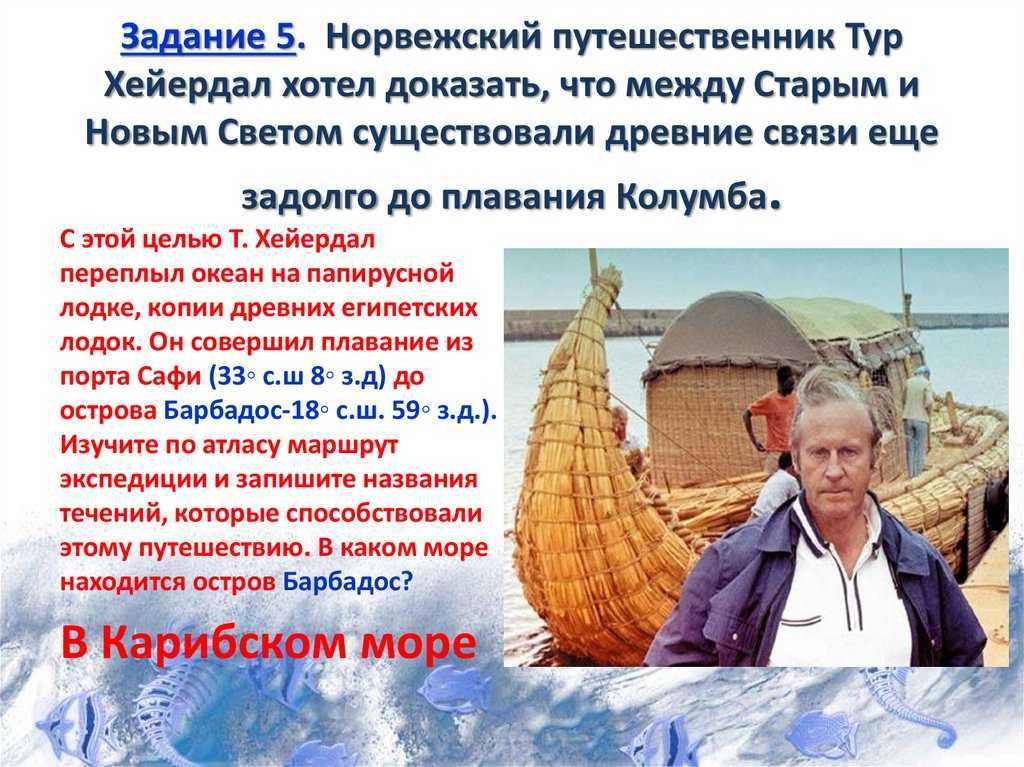 Задание 5. Норвежский путешественник Тур Хейердал хотел доказать, что между Старым и Новым Светом существовали древние связи еще задолго до плавания Колумба.

С этой целью Т. Хейердал переплыл океан на папирусной лодке, копии древних египетских лодок. Он совершил плавание из порта Сафи (33◦ с.ш 8◦ з.д) до острова Барбадос-18◦ с.ш. 59◦ з.д.). Изучите по атласу маршрут экспедиции и запишите названия течений, которые способствовали этому путешествию. В каком море находится остров Барбадос?

В Карибском море